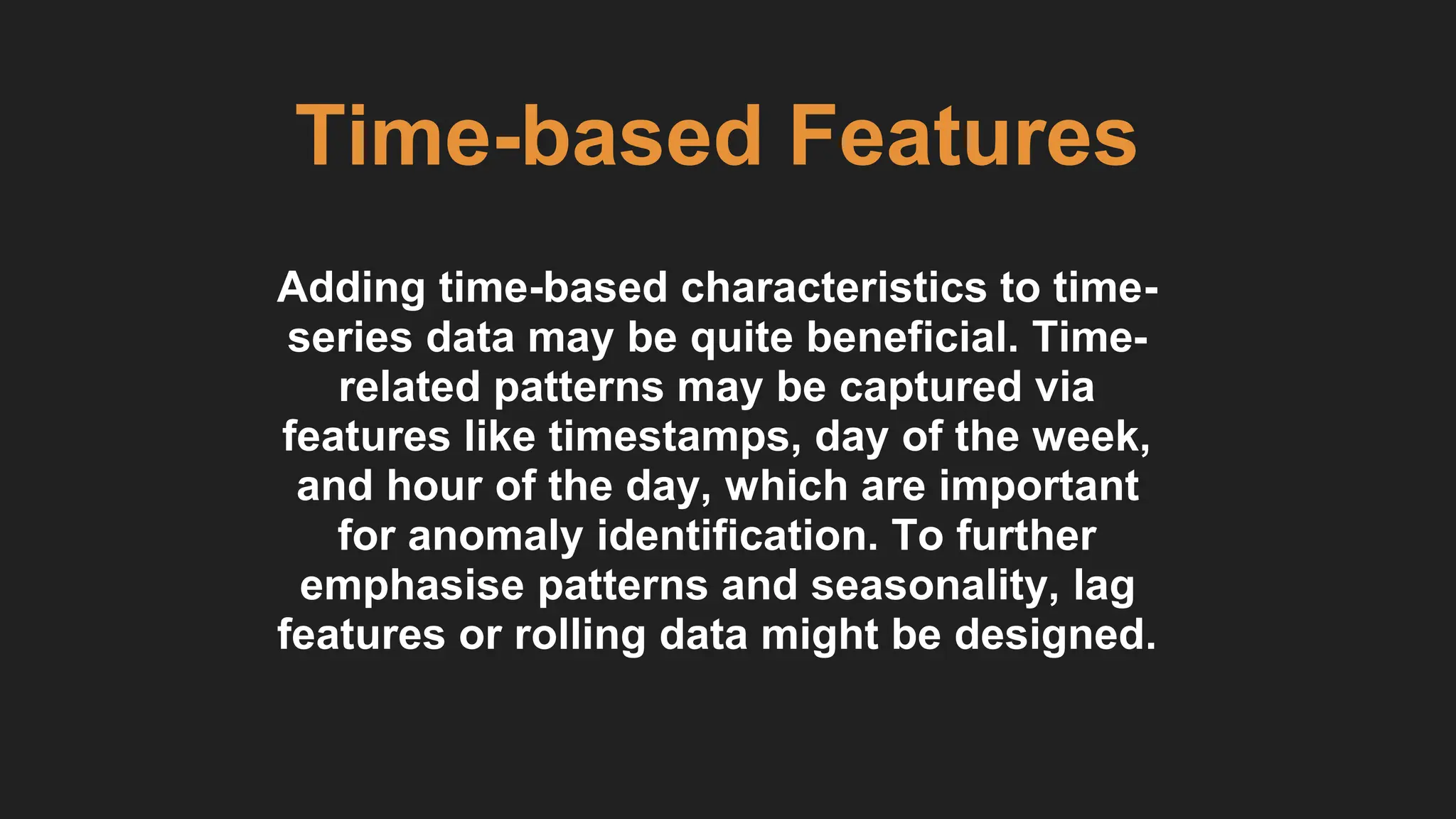 Time-based Features

Adding time-based characteristics to time-series data may be quite beneficial. Time-related patterns may be captured via features like timestamps, day of the week, and hour of the day, which are important for anomaly identification. To further emphasise patterns and seasonality, lag features or rolling data might be designed.